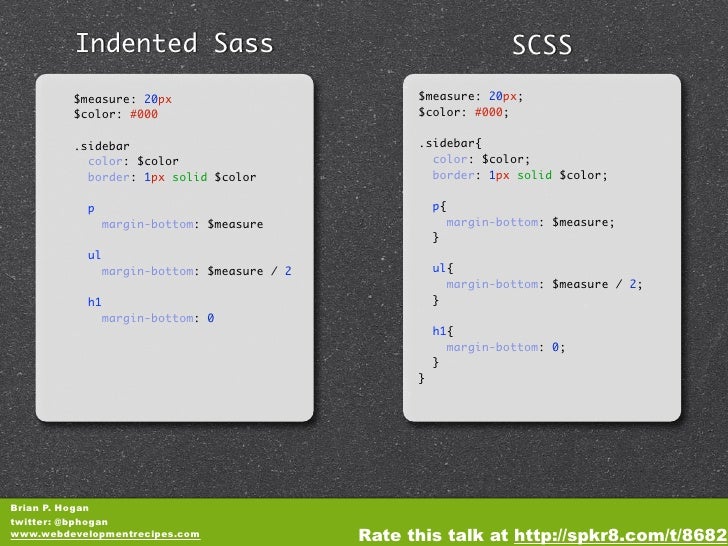 Indented Sass

$measure: 20px
$color: #000

.sidebar
  color: $color
  border: 1px solid $color

  p
    margin-bottom: $measure

  ul
    margin-bottom: $measure / 2

  h1
    margin-bottom: 0

SCSS

$measure: 20px;
$color: #000;

.sidebar{
  color: $color;
  border: 1px solid $color;

  p{
    margin-bottom: $measure;
  }

  ul{
    margin-bottom: $measure / 2;
  }

  h1{
    margin-bottom: 0;
  }
}

Brian P. Hogan
twitter: @bphogan
www.webdevelopmentrecipes.com

Rate this talk at http://spkr8.com/t/8682